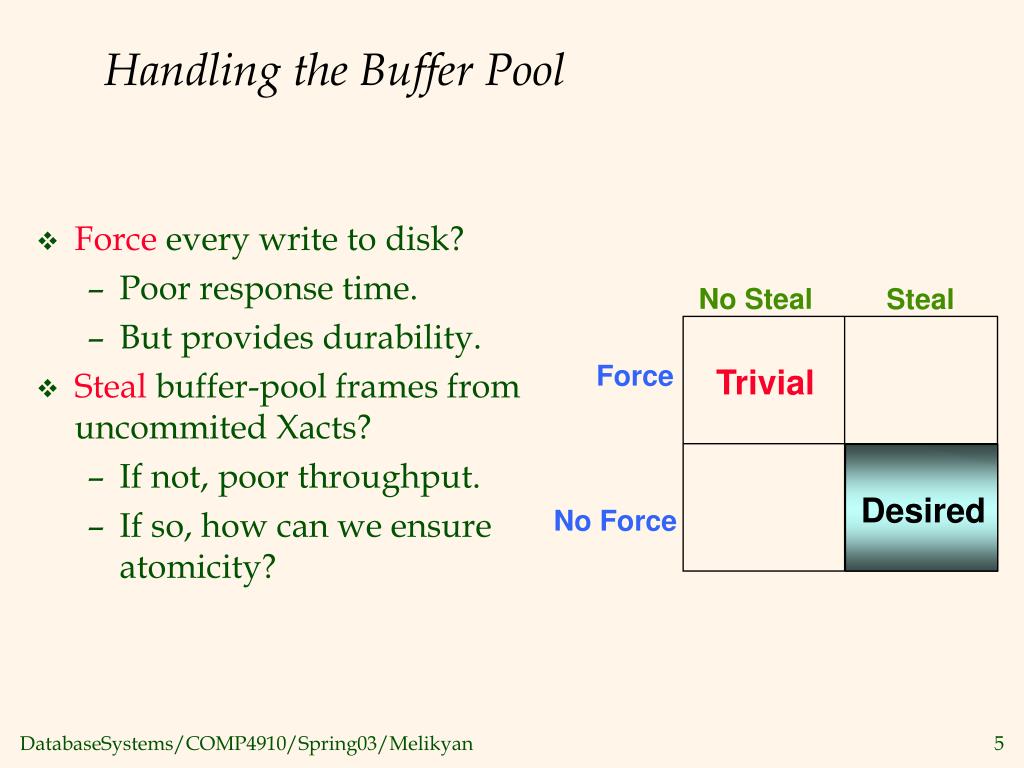 Handling the Buffer Pool

❖ Force every write to disk?
– Poor response time.
– But provides durability.
❖ Steal buffer-pool frames from uncommited Xacts?
– If not, poor throughput.
– If so, how can we ensure atomicity?

| | No Steal | Steal |
|---|---|---|
| Force | Trivial | |
| No Force | | Desired |

DatabaseSystems/COMP4910/Spring03/Melikyan

5